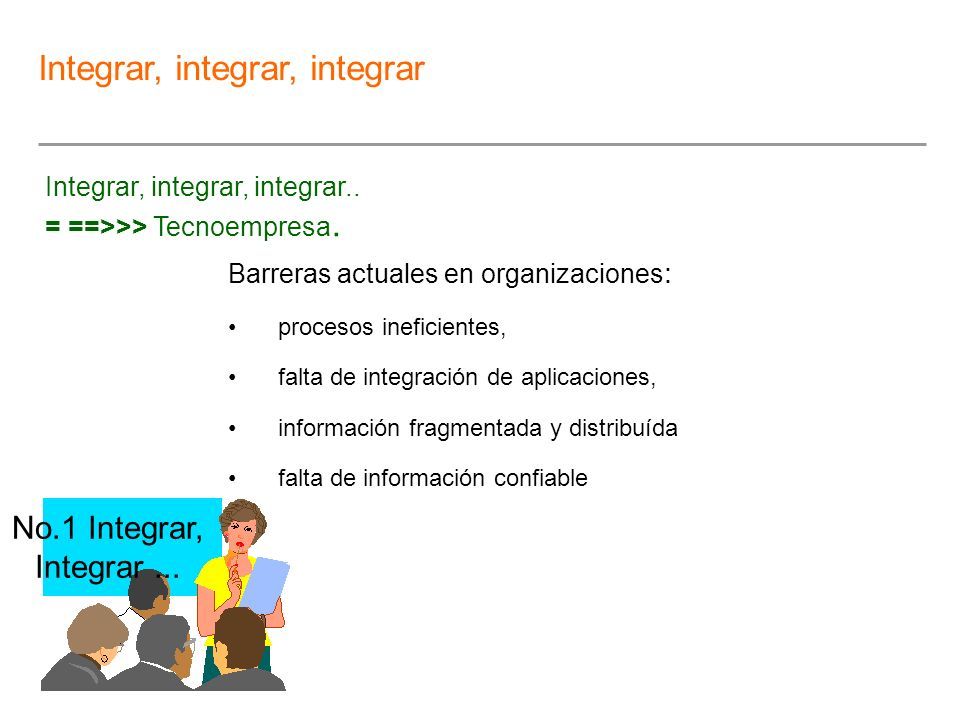 Integrar, integrar, integrar

Integrar, integrar, integrar..
= ==>>> Tecnoempresa.

Barreras actuales en organizaciones:

• procesos ineficientes,
• falta de integración de aplicaciones,
• información fragmentada y distribuída
• falta de información confiable

No.1 Integrar, Integrar ...